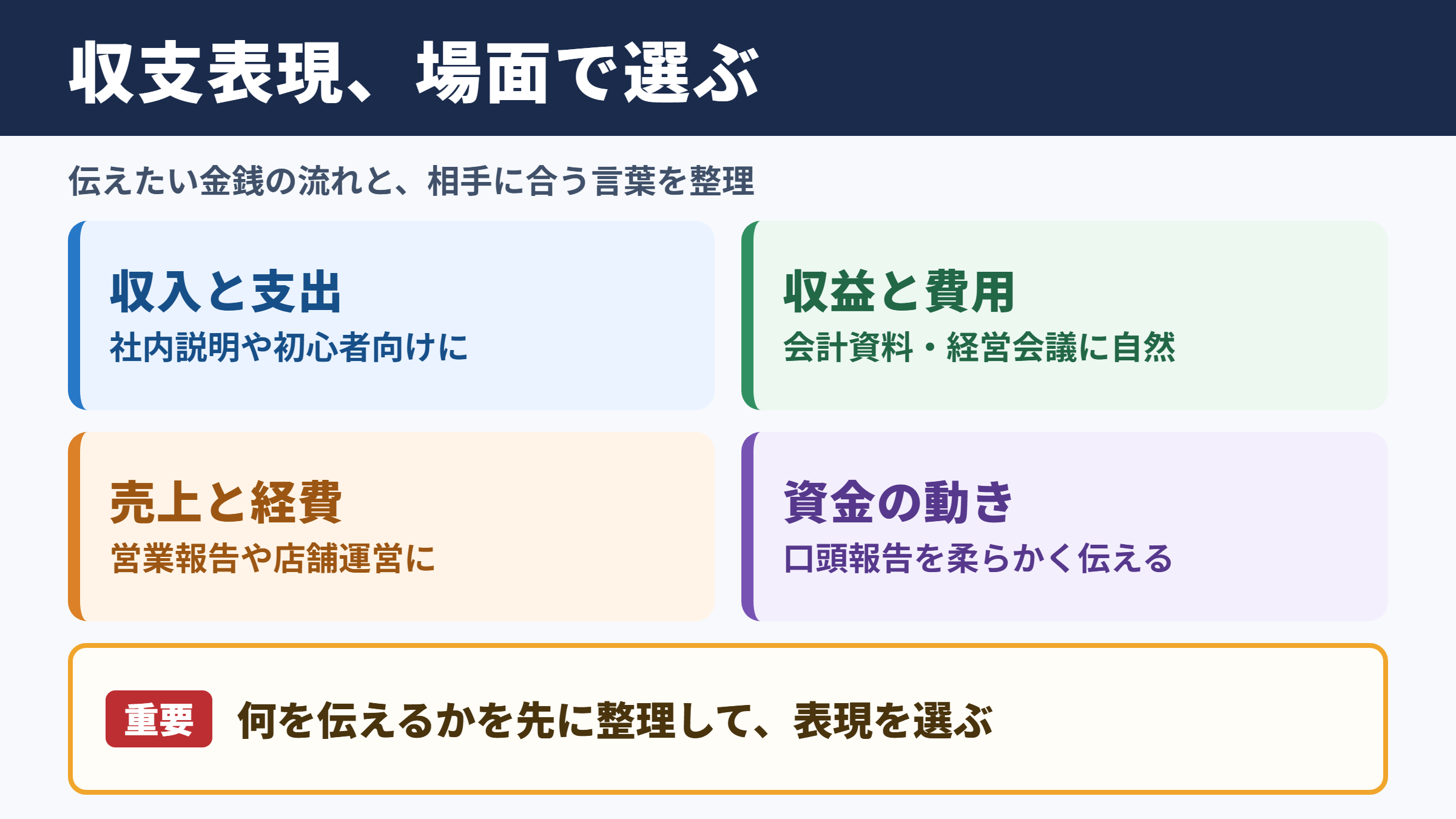 収支表現、場面で選ぶ

伝えたい金銭の流れと、相手に合う言葉を整理

収入と支出
社内説明や初心者向けに

収益と費用
会計資料・経営会議に自然

売上と経費
営業報告や店舗運営に

資金の動き
口頭報告を柔らかく伝える

重要 何を伝えるかを先に整理して、表現を選ぶ